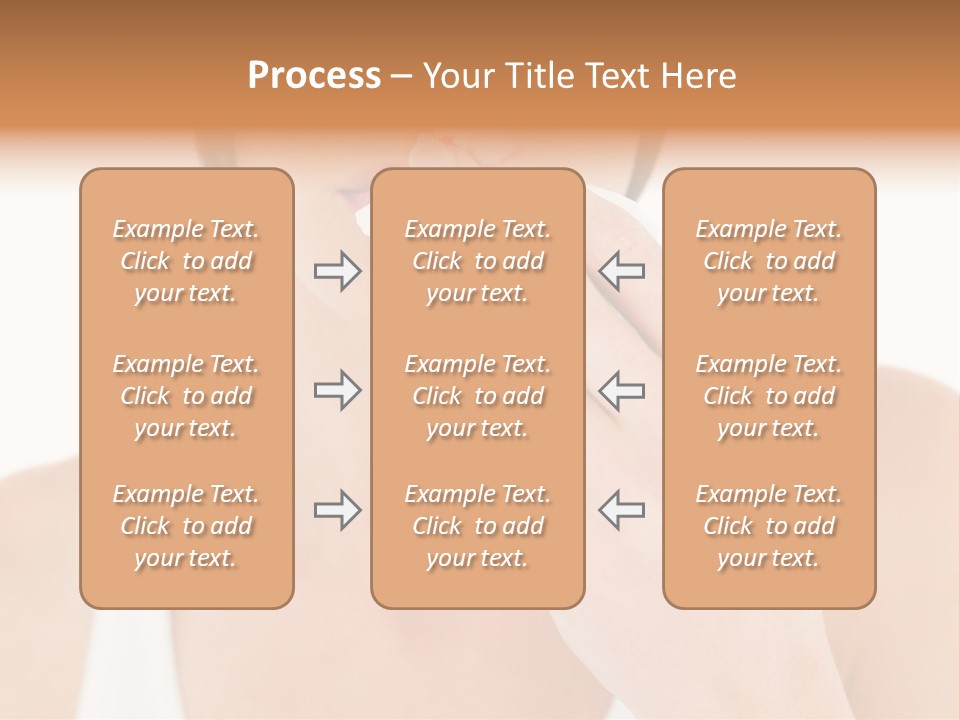 Process – Your Title Text Here

Example Text. Click to add your text.

Example Text. Click to add your text.

Example Text. Click to add your text.

Example Text. Click to add your text.

Example Text. Click to add your text.

Example Text. Click to add your text.

Example Text. Click to add your text.

Example Text. Click to add your text.

Example Text. Click to add your text.